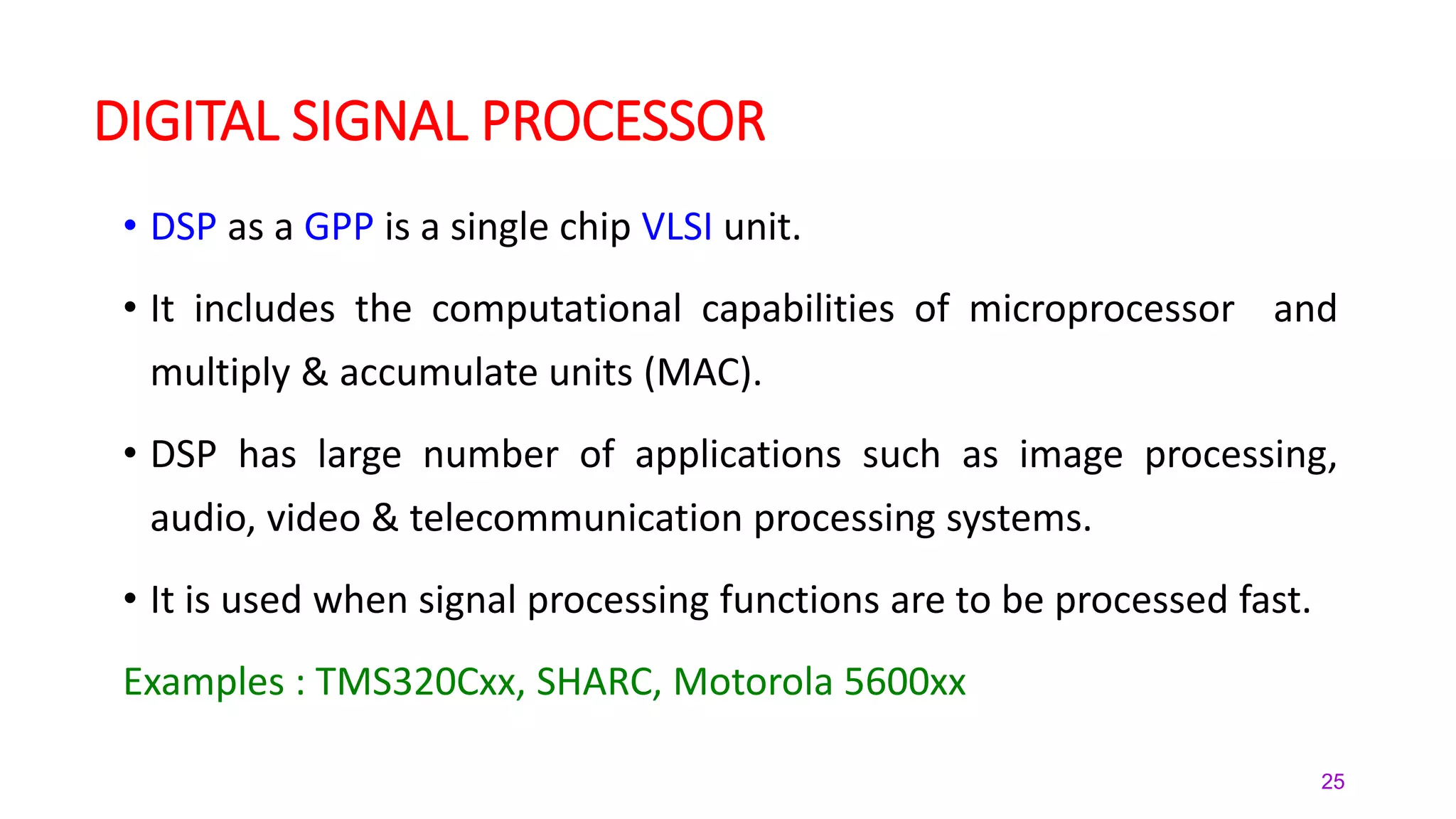 DIGITAL SIGNAL PROCESSOR

• DSP as a GPP is a single chip VLSI unit.

• It includes the computational capabilities of microprocessor and multiply & accumulate units (MAC).

• DSP has large number of applications such as image processing, audio, video & telecommunication processing systems.

• It is used when signal processing functions are to be processed fast.

Examples : TMS320Cxx, SHARC, Motorola 5600xx

25